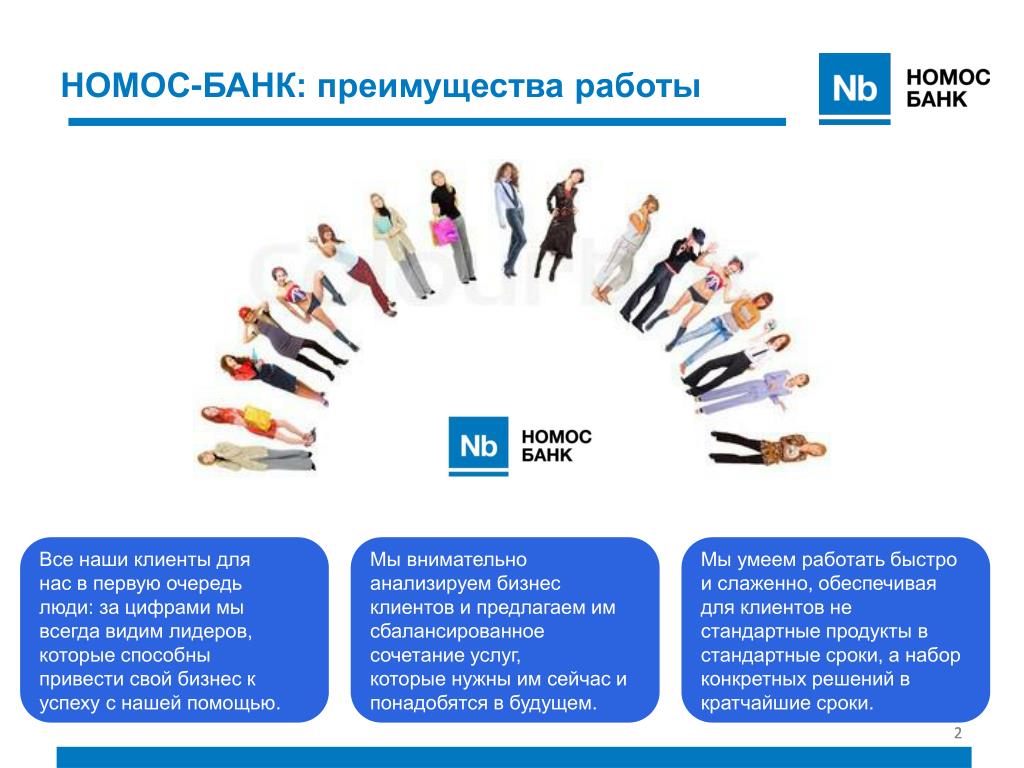 НОМОС-БАНК: преимущества работы

Nb НОМОС БАНК

Nb НОМОС БАНК

Все наши клиенты для нас в первую очередь люди: за цифрами мы всегда видим лидеров, которые способны привести свой бизнес к успеху с нашей помощью.

Мы внимательно анализируем бизнес клиентов и предлагаем им сбалансированное сочетание услуг, которые нужны им сейчас и понадобятся в будущем.

Мы умеем работать быстро и слаженно, обеспечивая для клиентов не стандартные продукты в стандартные сроки, а набор конкретных решений в кратчайшие сроки.

2